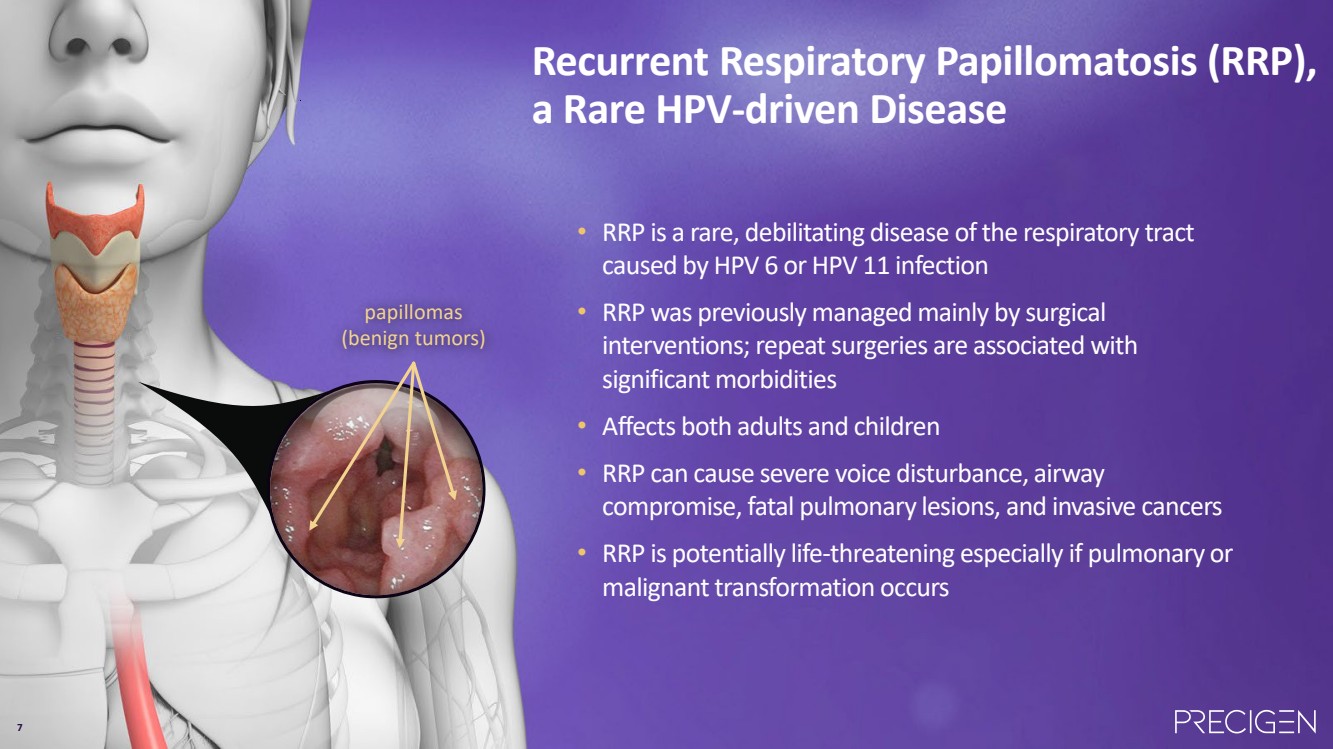 Recurrent Respiratory Papillomatosis (RRP), a Rare HPV-driven Disease

papillomas (benign tumors)

• RRP is a rare, debilitating disease of the respiratory tract caused by HPV 6 or HPV 11 infection

• RRP was previously managed mainly by surgical interventions; repeat surgeries are associated with significant morbidities

• Affects both adults and children

• RRP can cause severe voice disturbance, airway compromise, fatal pulmonary lesions, and invasive cancers

• RRP is potentially life-threatening especially if pulmonary or malignant transformation occurs

7

PRECIGEN